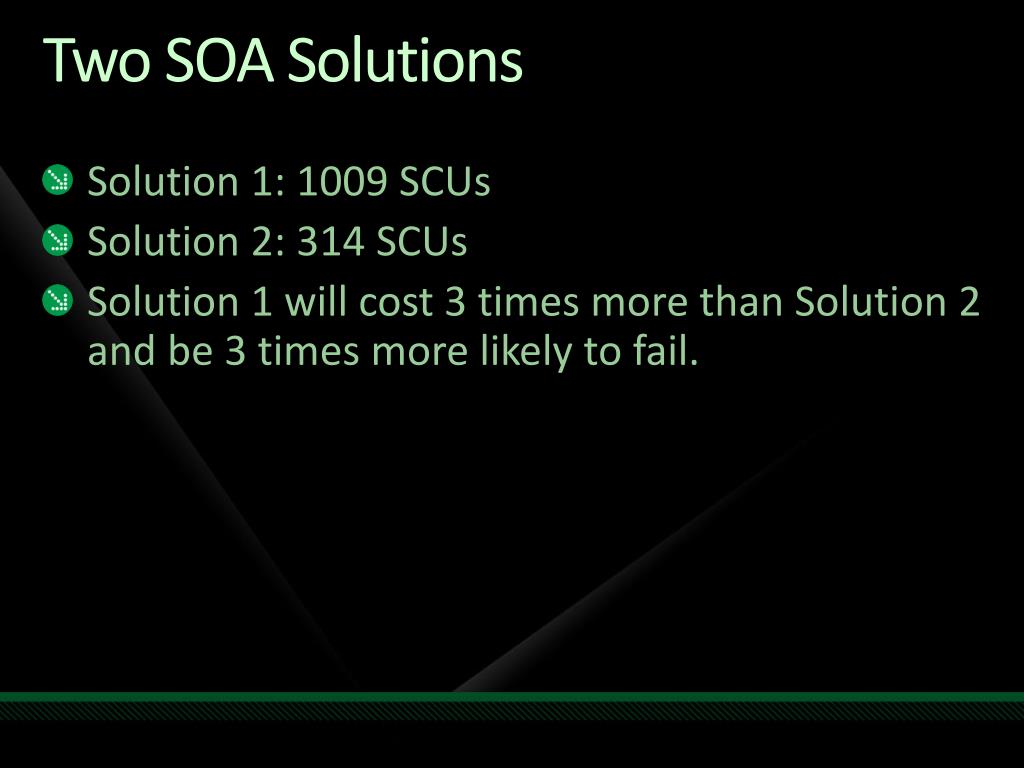 Two SOA Solutions

Solution 1: 1009 SCUs

Solution 2: 314 SCUs

Solution 1 will cost 3 times more than Solution 2 and be 3 times more likely to fail.